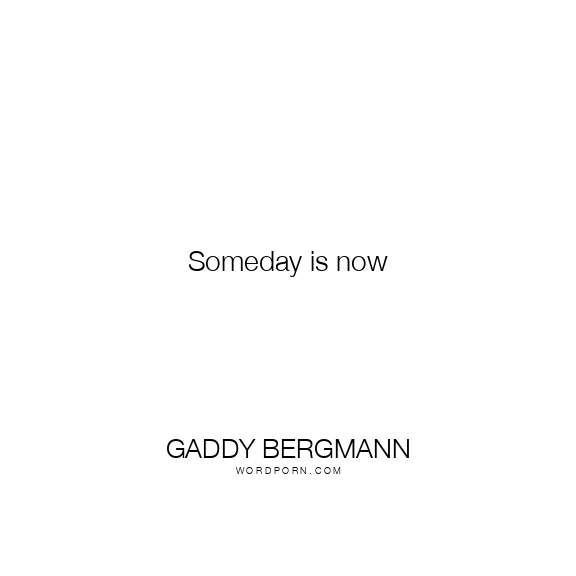 Someday is now

GADDY BERGMANN
WORDPORN.COM